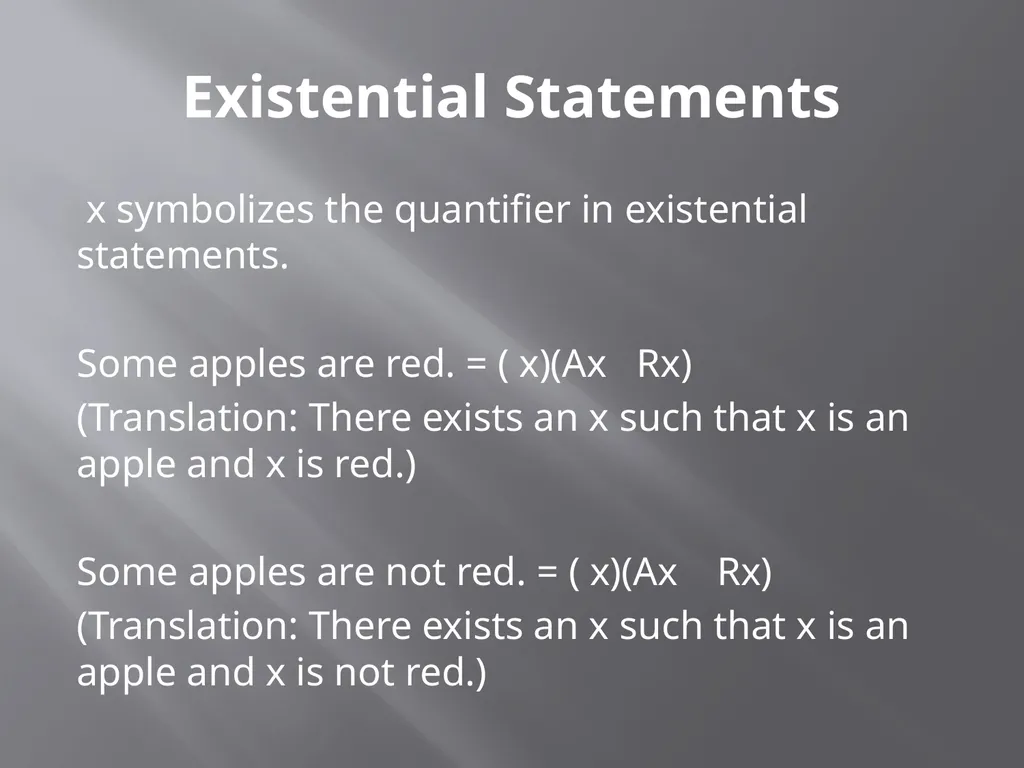 Existential Statements

x symbolizes the quantifier in existential statements.

Some apples are red. = ( x)(Ax Rx)
(Translation: There exists an x such that x is an apple and x is red.)

Some apples are not red. = ( x)(Ax Rx)
(Translation: There exists an x such that x is an apple and x is not red.)